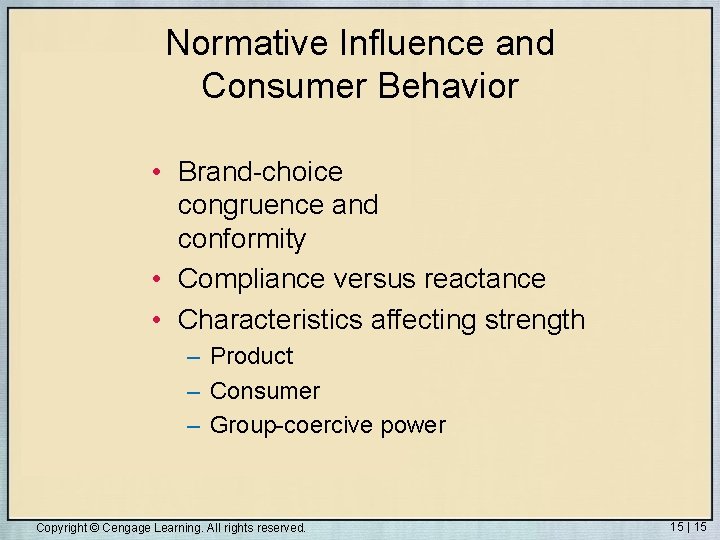 Normative Influence and Consumer Behavior

• Brand-choice congruence and conformity
• Compliance versus reactance
• Characteristics affecting strength
– Product
– Consumer
– Group-coercive power

Copyright © Cengage Learning. All rights reserved.

15 | 15